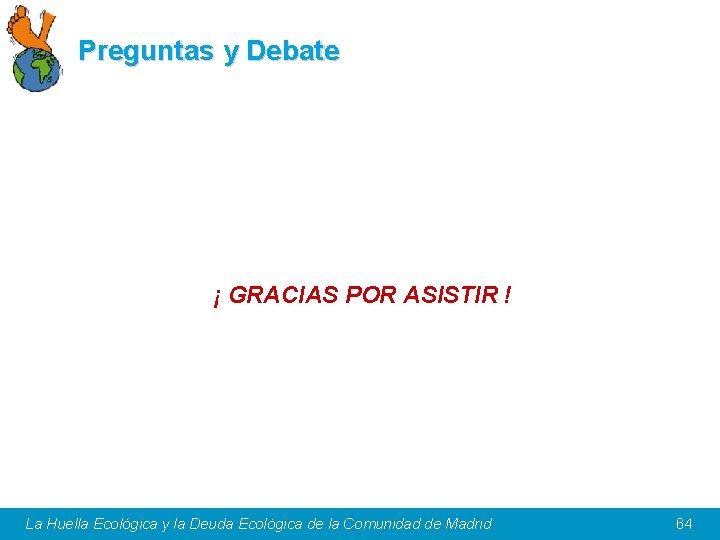 Preguntas y Debate

¡ GRACIAS POR ASISTIR !

La Huella Ecológica y la Deuda Ecológica de la Comunidad de Madrid

64